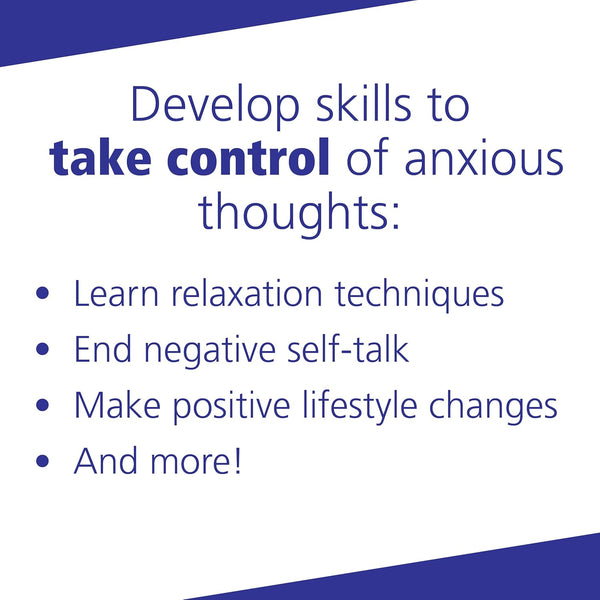 Develop skills to take control of anxious thoughts:

• Learn relaxation techniques
• End negative self-talk
• Make positive lifestyle changes
• And more!